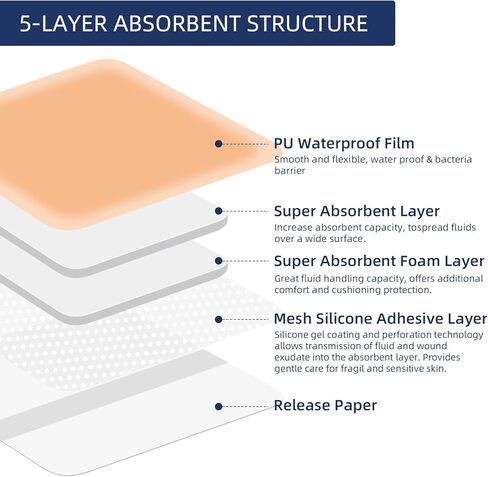 5-LAYER ABSORBENT STRUCTURE

PU Waterproof Film
Smooth and flexible, water proof & bacteria barrier

Super Absorbent Layer
Increase absorbent capacity, tospread fluids over a wide surface.

Super Absorbent Foam Layer
Great fluid handling capacity, offers additional comfort and cushioning protection.

Mesh Silicone Adhesive Layer
Silicone gel coating and perforation technology allows transmission of fluid and wound exudate into the absorbent layer. Provides gentle care for fragil and sensitive skin.

Release Paper